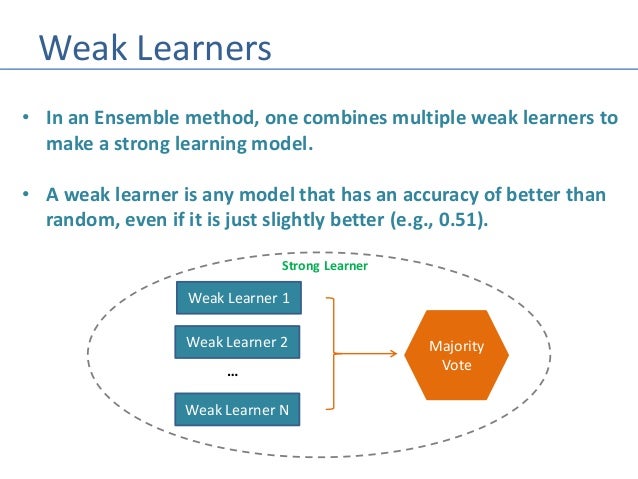 Weak Learners

• In an Ensemble method, one combines multiple weak learners to make a strong learning model.

• A weak learner is any model that has an accuracy of better than random, even if it is just slightly better (e.g., 0.51).

Strong Learner

Weak Learner 1

Weak Learner 2

...

Weak Learner N

Majority Vote